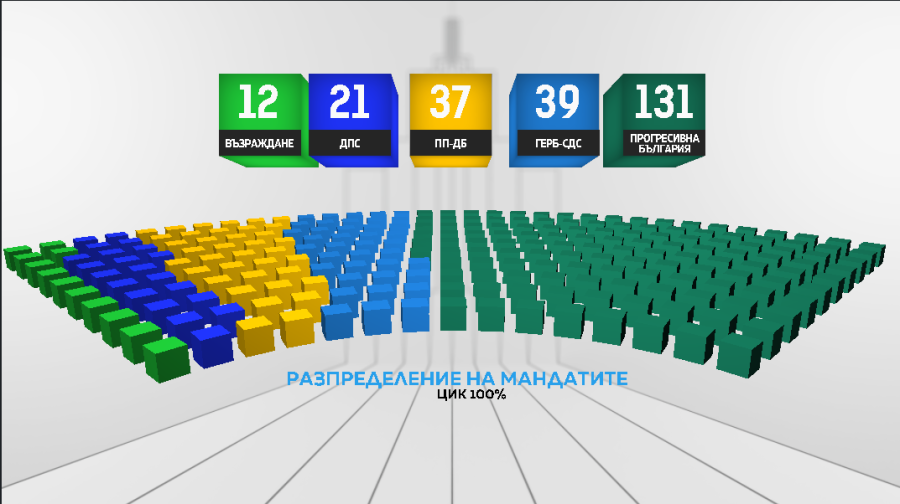 12
ВЪЗРАЖДАНЕ

21
ДПС

37
ПП-ДБ

39
ГЕРБ-СДС

131
ПРОГРЕСИВНА БЪЛГАРИЯ

РАЗПРЕДЕЛЕНИЕ НА МАНДАТИТЕ
ЦИК 100%